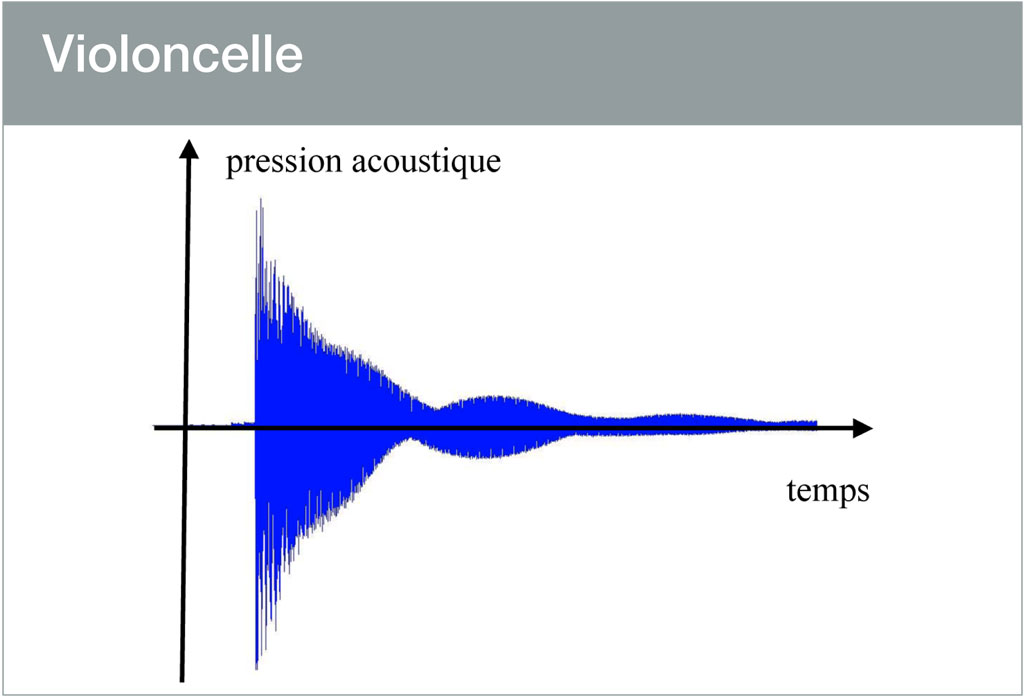 Violoncelle

pression acoustique

temps